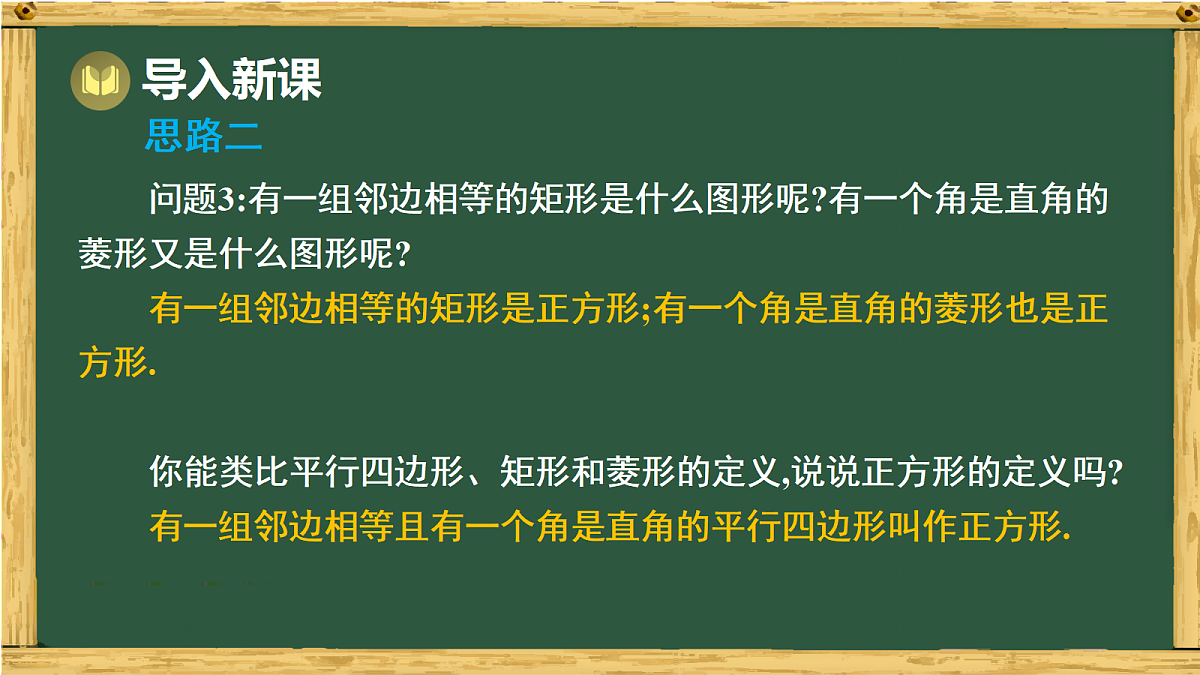 导入新课

思路二

问题3:有一组邻边相等的矩形是什么图形呢?有一个角是直角的菱形又是什么图形呢?

有一组邻边相等的矩形是正方形;有一个角是直角的菱形也是正方形.

你能类比平行四边形、矩形和菱形的定义,说说正方形的定义吗?

有一组邻边相等且有一个角是直角的平行四边形叫作正方形.